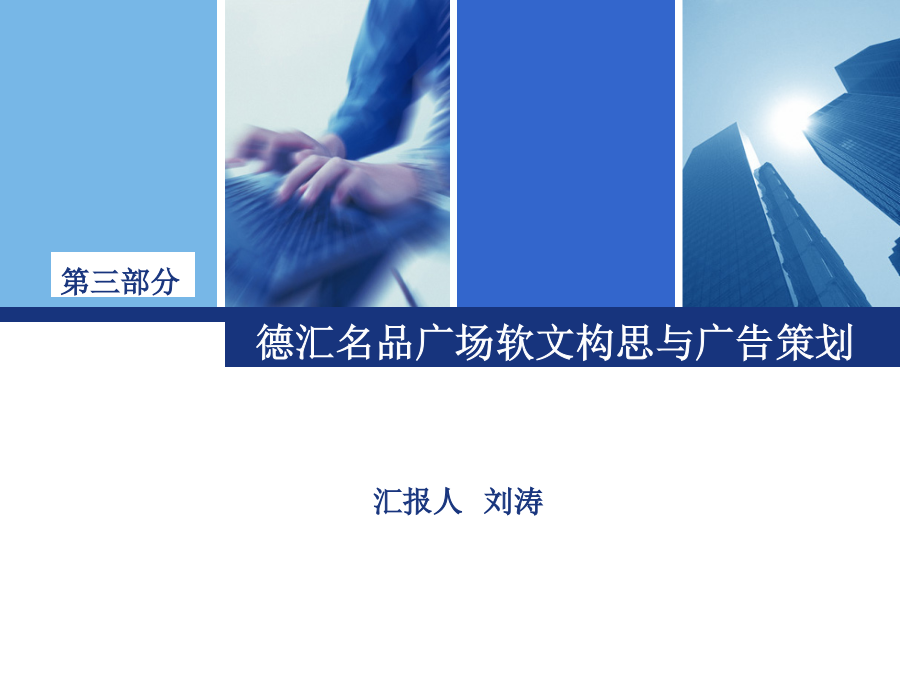 第三部分

德汇名品广场软文构思与广告策划

汇报人 刘涛